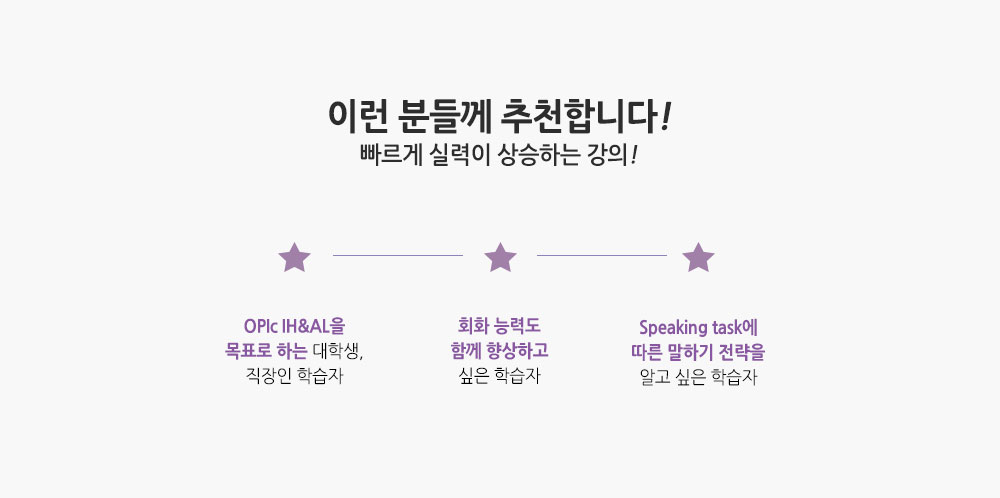 이런 분들께 추천합니다!
빠르게 실력이 상승하는 강의!

OPIc IH&AL을 목표로 하는 대학생, 직장인 학습자

회화 능력도 함께 향상하고 싶은 학습자

Speaking task에 따른 말하기 전략을 알고 싶은 학습자